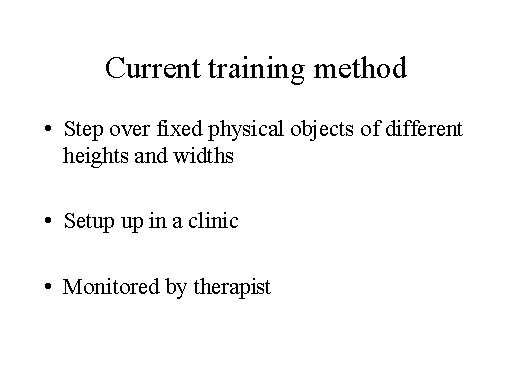 Current training method

• Step over fixed physical objects of different heights and widths

• Setup up in a clinic

• Monitored by therapist